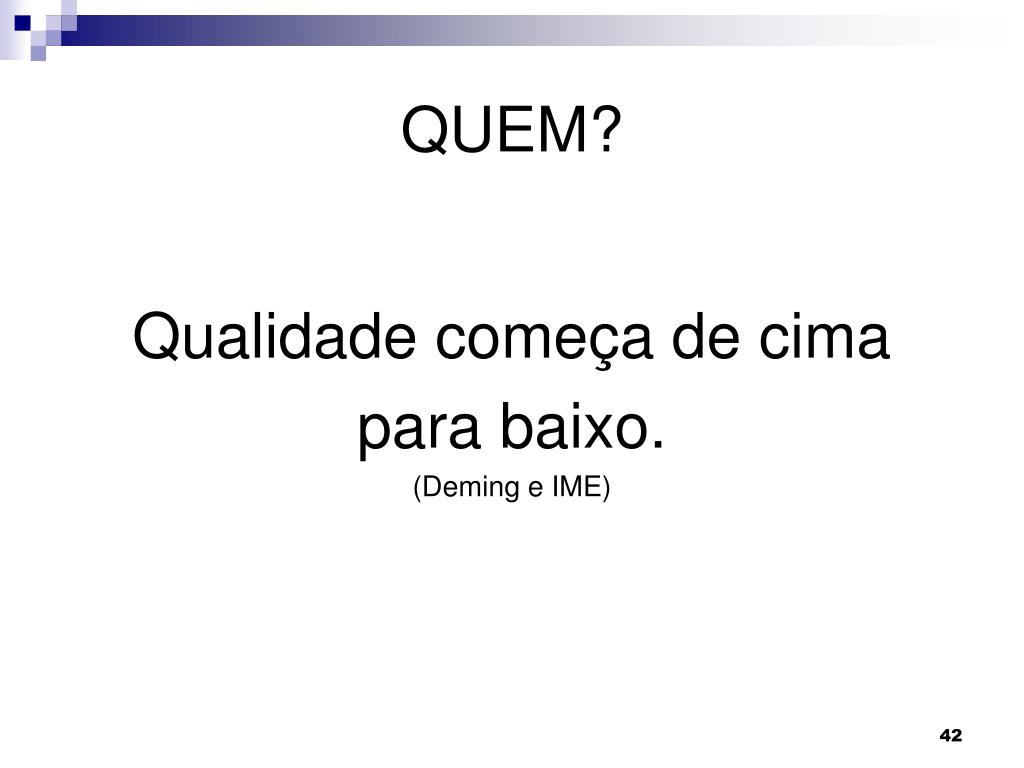 QUEM?

Qualidade começa de cima para baixo.

(Deming e IME)

42